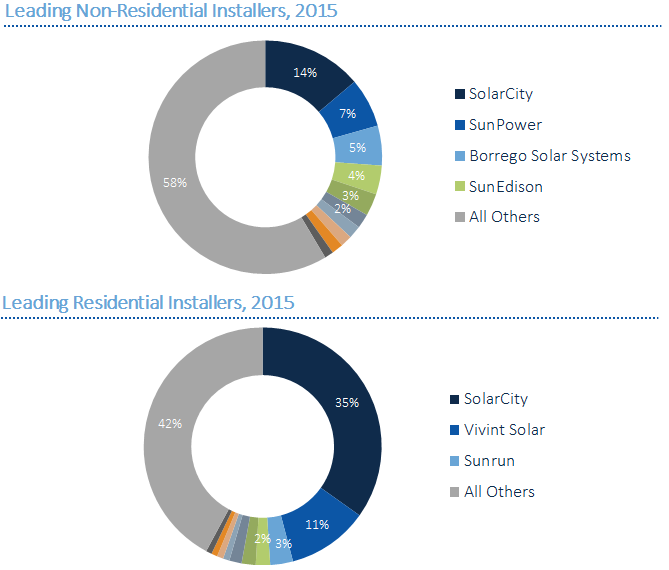 Leading Non-Residential Installers, 2015

14%
7%
5%
4%
3%
2%
58%

SolarCity
SunPower
Borrego Solar Systems
SunEdison
All Others

Leading Residential Installers, 2015

35%
11%
3%
2%
42%

SolarCity
Vivint Solar
Sunrun
All Others